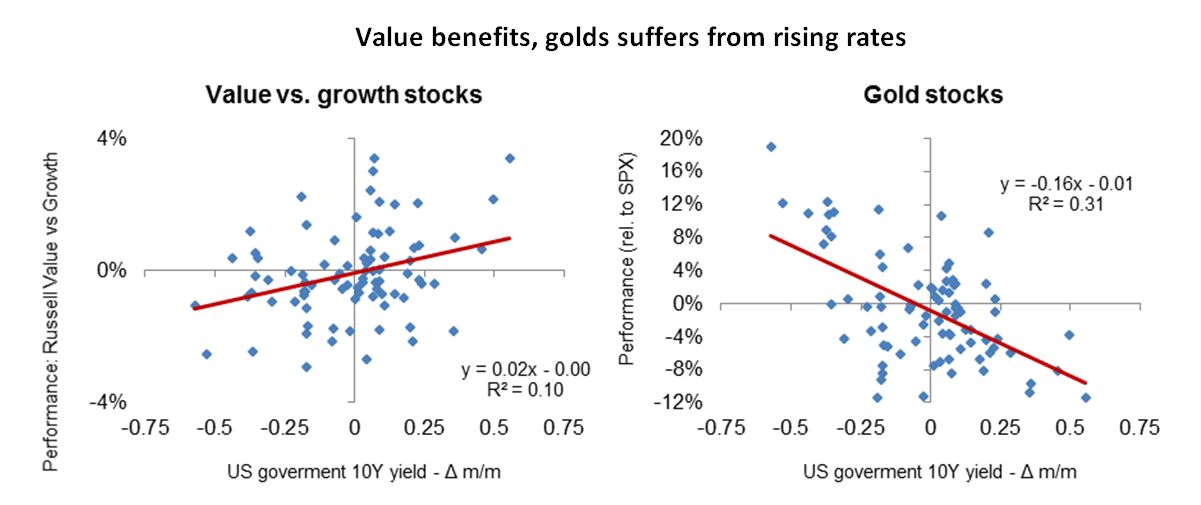 Value benefits, golds suffers from rising rates

Value vs. growth stocks

Performance: Russell Value vs Growth

4%

0%

-4%

-0.75 -0.5 -0.25 0 0.25 0.5 0.75

y = 0.02x - 0.00
R² = 0.10

US goverment 10Y yield - Δ m/m

Gold stocks

Performance (rel. to SPX)

20%
16%
12%
8%
4%
0%
-4%
-8%
-12%

-0.75 -0.5 -0.25 0 0.25 0.5 0.75

y = -0.16x - 0.01
R² = 0.31

US goverment 10Y yield - Δ m/m